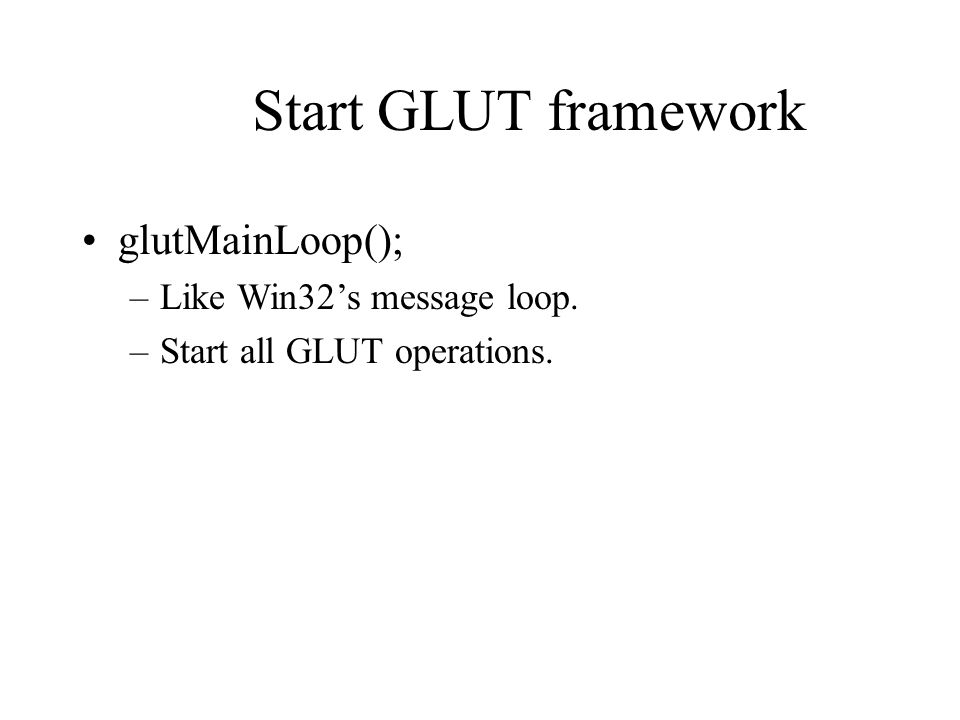 Start GLUT framework

• glutMainLoop();
  – Like Win32’s message loop.
  – Start all GLUT operations.